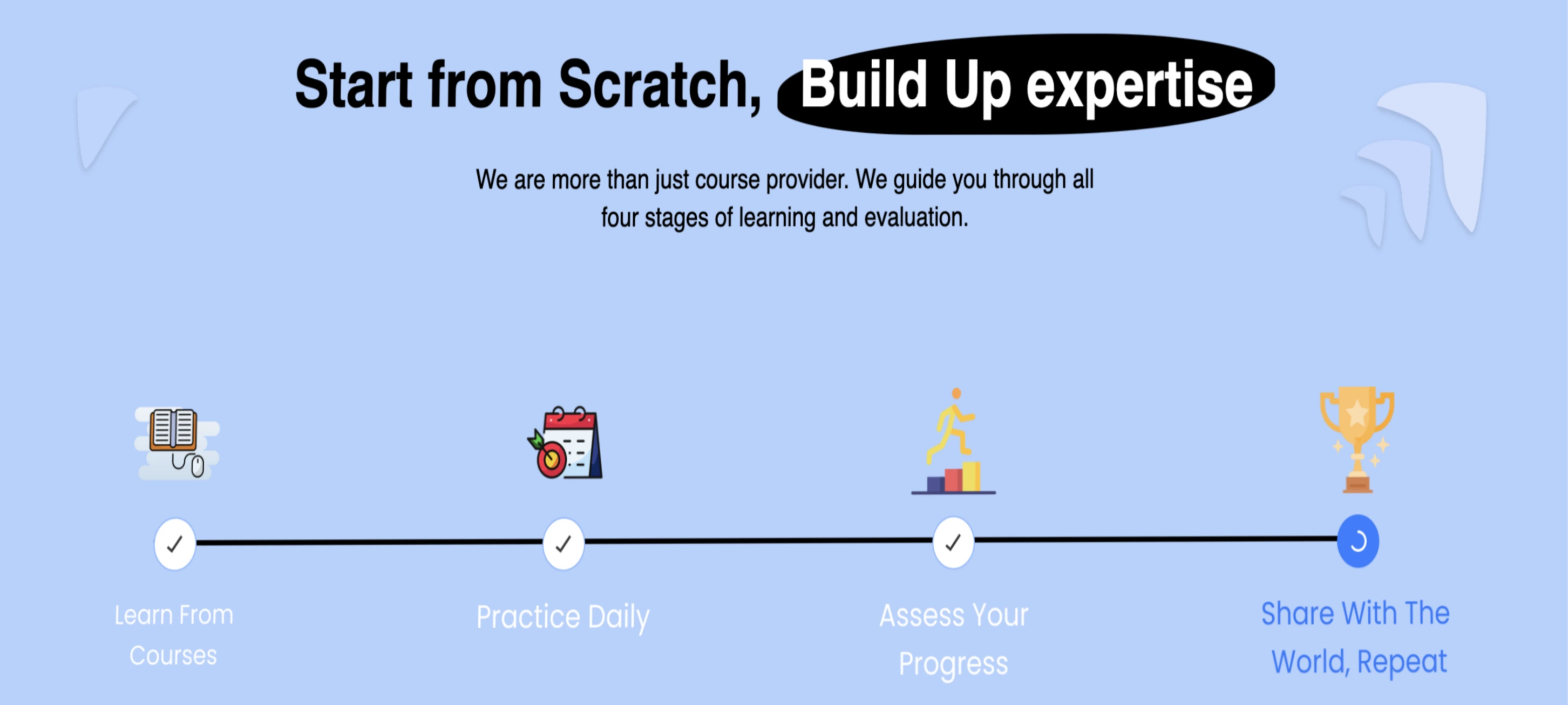 Start from Scratch, Build Up expertise

We are more than just course provider. We guide you through all four stages of learning and evaluation.

Learn From Courses

Practice Daily

Assess Your Progress

Share With The World, Repeat